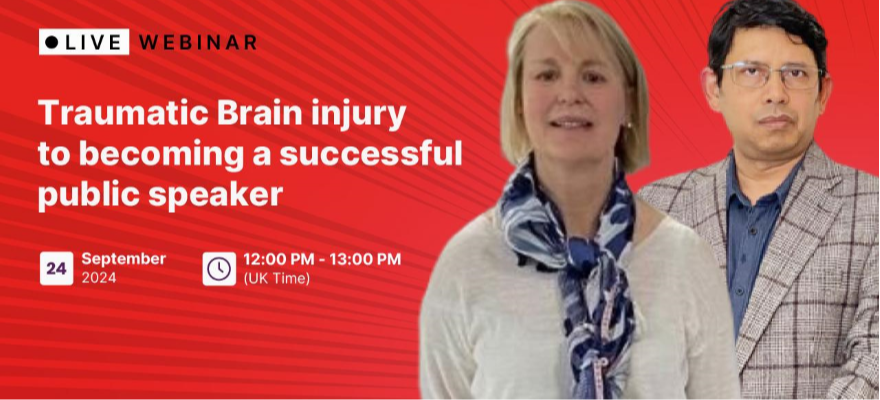 LIVE WEBINAR

Traumatic Brain injury to becoming a successful public speaker

24 September 2024

12:00 PM - 13:00 PM (UK Time)